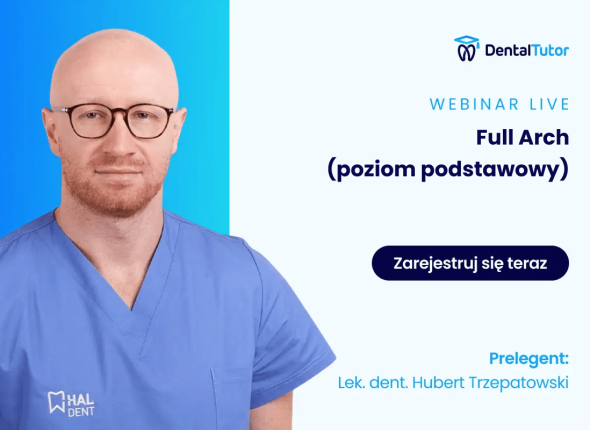 DentalTutor

WEBINAR LIVE

Full Arch
(poziom podstawowy)

Zarejestruj się teraz

Prelegent:
Lek. dent. Hubert Trzepatowski

HAL DENT